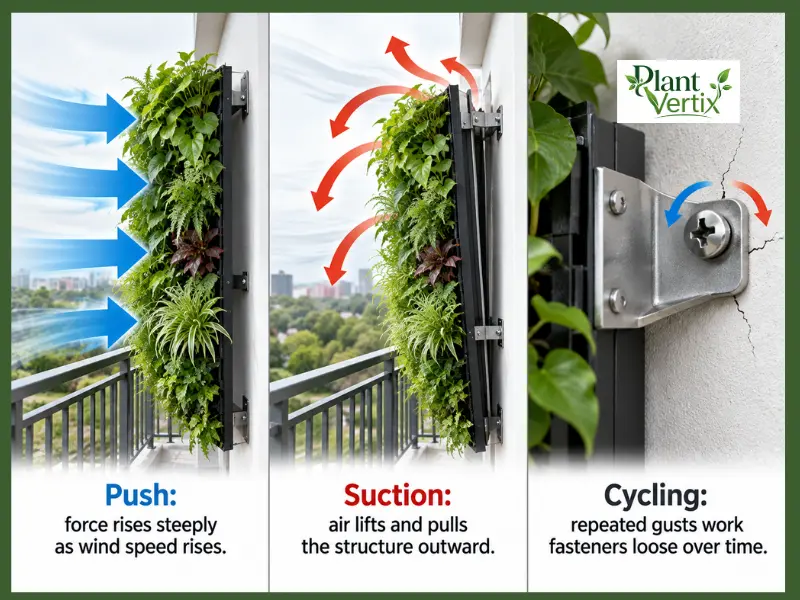 Plant Vertix

Push:
force rises steeply as wind speed rises.

Suction:
air lifts and pulls the structure outward.

Cycling:
repeated gusts work fasteners loose over time.